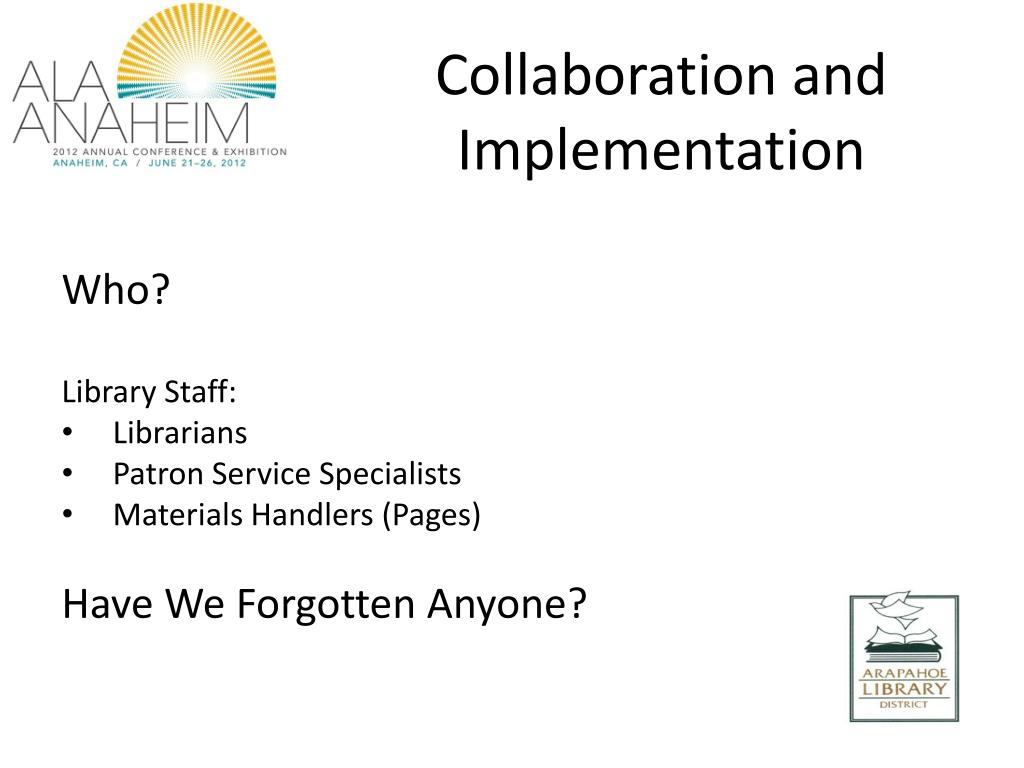 ALA ANAHEIM
2012 ANNUAL CONFERENCE & EXHIBITION
ANAHEIM, CA / JUNE 21–26, 2012

Collaboration and Implementation

Who?

Library Staff:
• Librarians
• Patron Service Specialists
• Materials Handlers (Pages)

Have We Forgotten Anyone?

ARAPAHOE LIBRARY DISTRICT